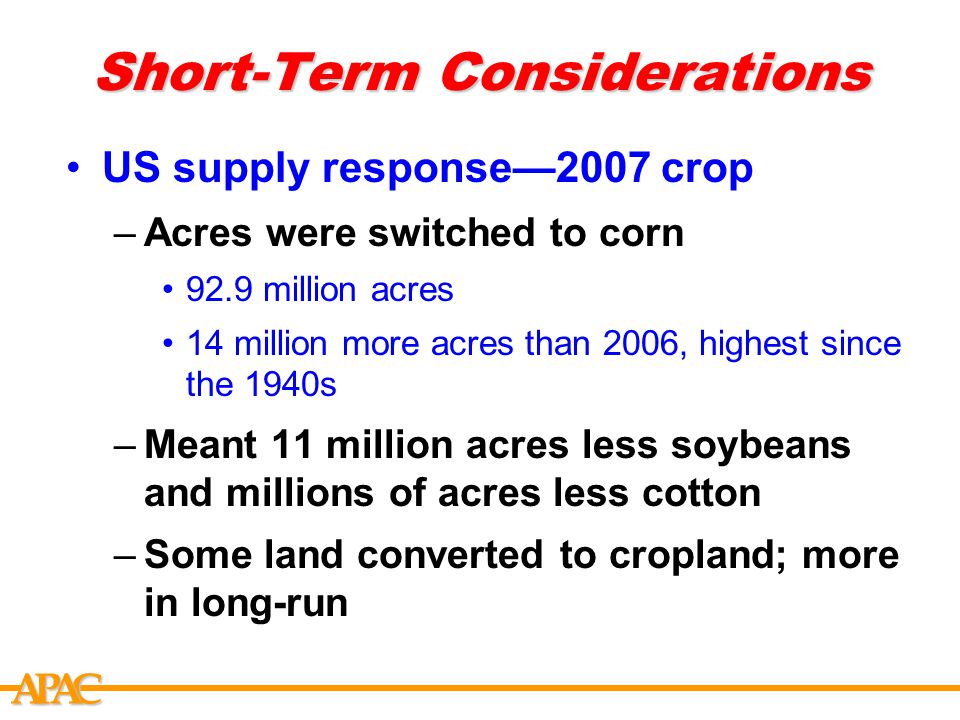 Short-Term Considerations

• US supply response—2007 crop

– Acres were switched to corn

• 92.9 million acres

• 14 million more acres than 2006, highest since the 1940s

– Meant 11 million acres less soybeans and millions of acres less cotton

– Some land converted to cropland; more in long-run

APAC